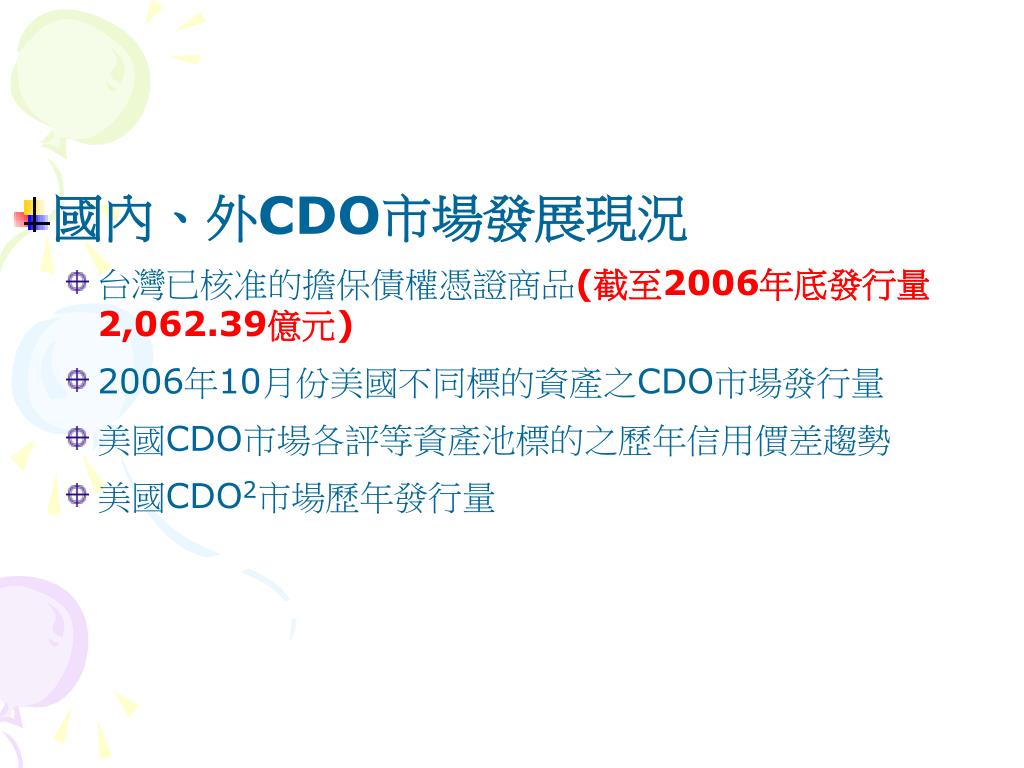 國內、外CDO市場發展現況

台灣已核准的擔保債權憑證商品(截至2006年底發行量2,062.39億元)

2006年10月份美國不同標的資產之CDO市場發行量

美國CDO市場各評等資產池標的之歷年信用價差趨勢

美國CDO$^2$市場歷年發行量